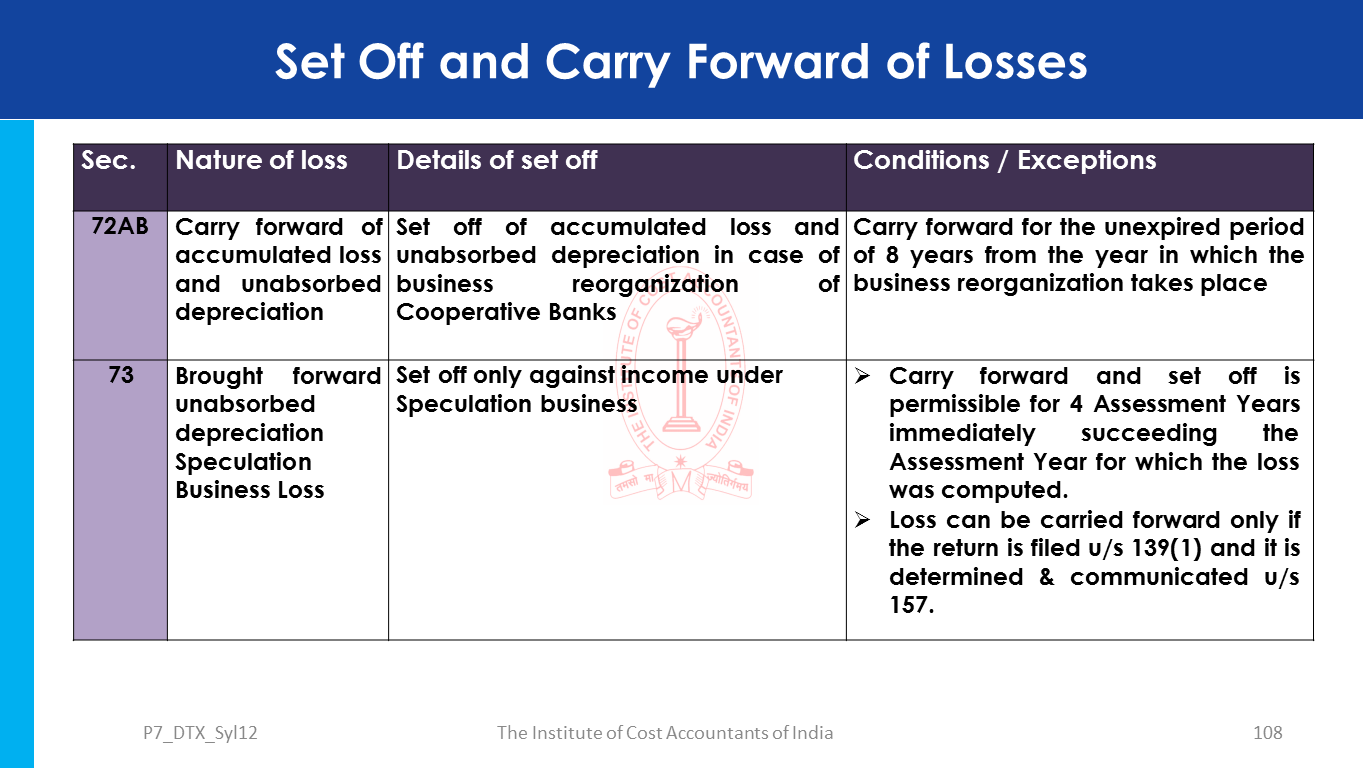 Set Off and Carry Forward of Losses

| Sec. | Nature of loss | Details of set off | Conditions / Exceptions |
|---|---|---|---|
| 72AB | Carry forward of accumulated loss and unabsorbed depreciation | Set off of accumulated loss and unabsorbed depreciation in case of business reorganization of Cooperative Banks | Carry forward for the unexpired period of 8 years from the year in which the business reorganization takes place |
| 73 | Brought forward unabsorbed depreciation Speculation Business Loss | Set off only against income under Speculation business | ➢ Carry forward and set off is permissible for 4 Assessment Years immediately succeeding the Assessment Year for which the loss was computed. ➢ Loss can be carried forward only if the return is filed u/s 139(1) and it is determined & communicated u/s 157. |

THE INSTITUTE OF COST ACCOUNTANTS OF INDIA
तमसो मा ज्योतिर्गमय

P7_DTX_Syl12 The Institute of Cost Accountants of India 108